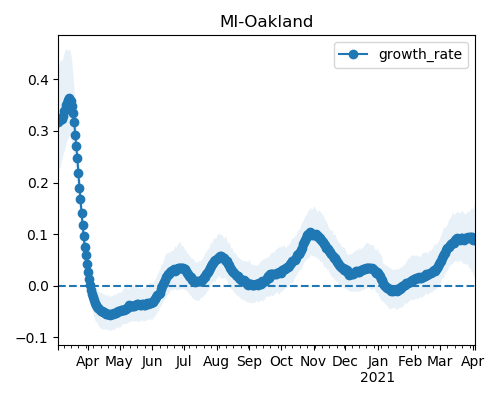 MI-Oakland

growth_rate

0.4
0.3
0.2
0.1
0.0
−0.1

Apr May Jun Jul Aug Sep Oct Nov Dec Jan Feb Mar Apr
2021